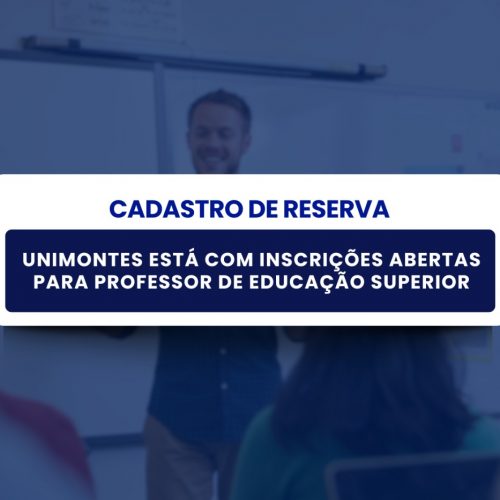 CADASTRO DE RESERVA

UNIMONTES ESTÁ COM INSCRIÇÕES ABERTAS PARA PROFESSOR DE EDUCAÇÃO SUPERIOR